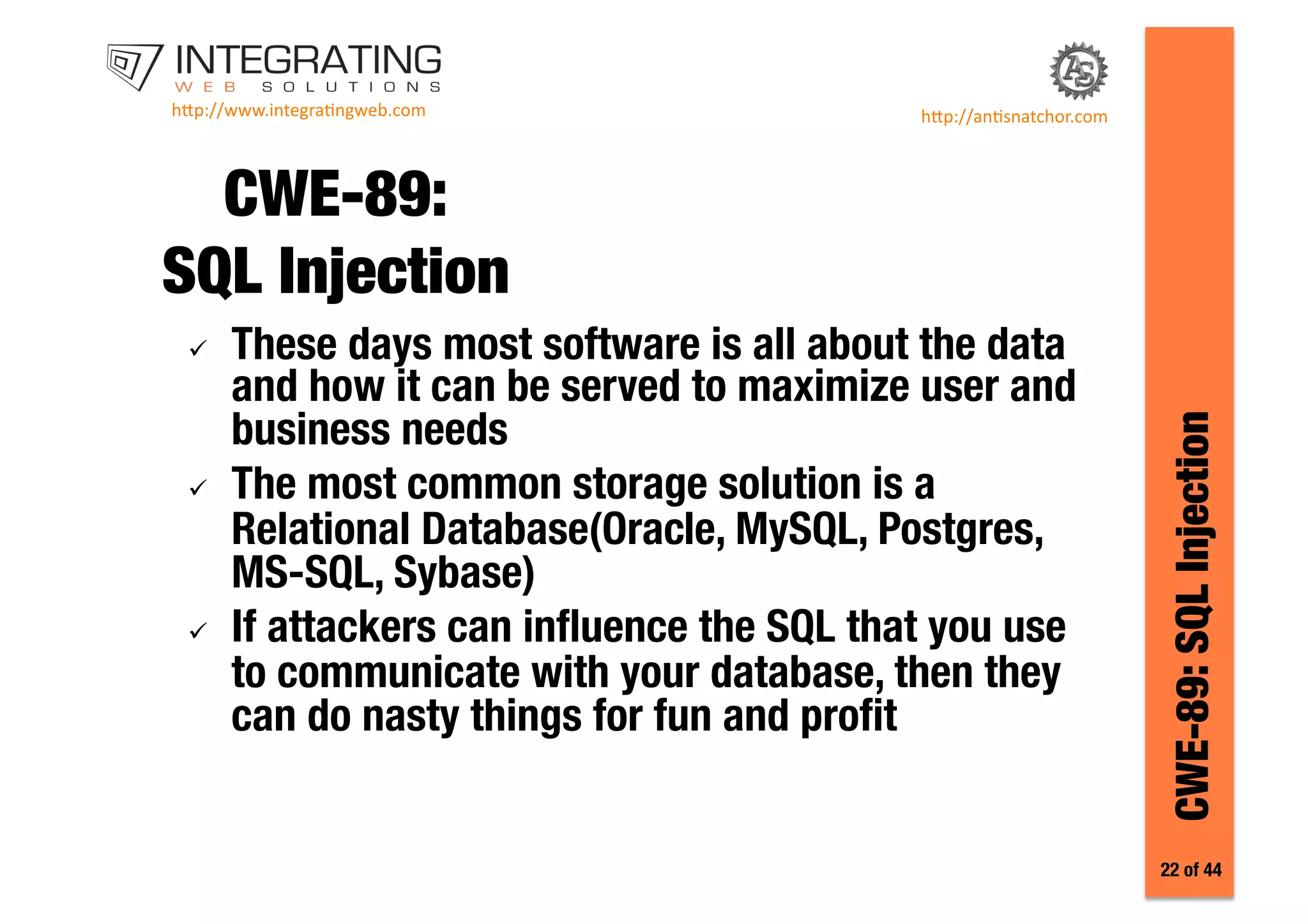 INTEGRATING
WEB SOLUTIONS
http://www.integratingweb.com

AS
http://antisnatchor.com

CWE-89:
SQL Injection

✓ These days most software is all about the data and how it can be served to maximize user and business needs

✓ The most common storage solution is a Relational Database(Oracle, MySQL, Postgres, MS-SQL, Sybase)

✓ If attackers can influence the SQL that you use to communicate with your database, then they can do nasty things for fun and profit

CWE-89: SQL Injection

22 of 44